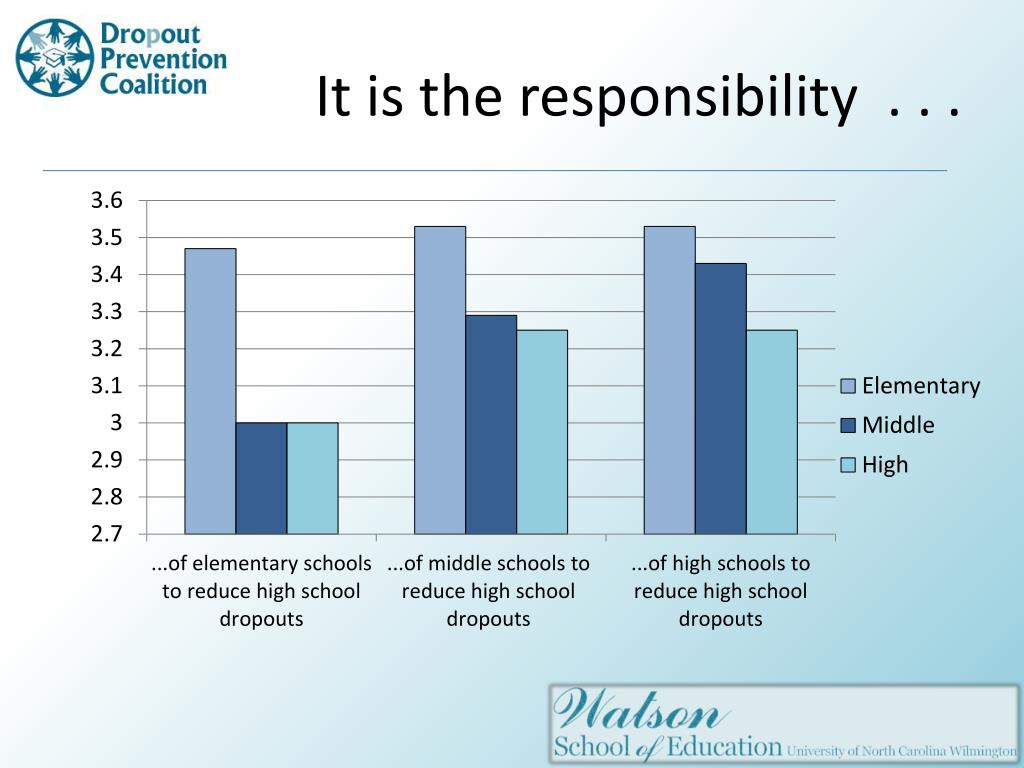 Dropout Prevention Coalition

It is the responsibility . . .

3.6
3.5
3.4
3.3
3.2
3.1
3
2.9
2.8
2.7

...of elementary schools to reduce high school dropouts

...of middle schools to reduce high school dropouts

...of high schools to reduce high school dropouts

Elementary
Middle
High

Watson School of Education University of North Carolina Wilmington